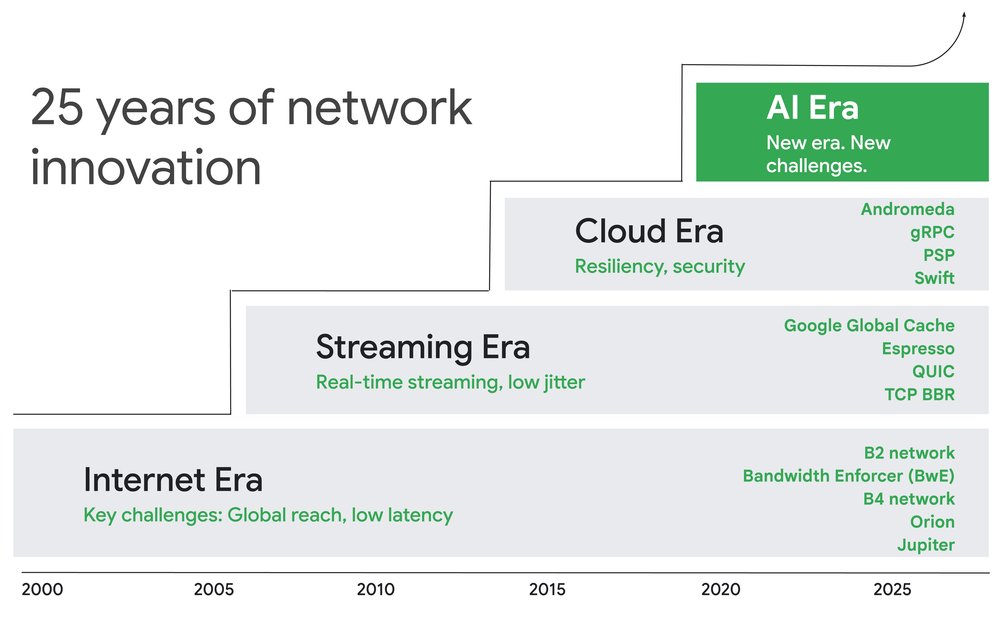 25 years of network innovation

AI Era
New era. New challenges.

Cloud Era
Resiliency, security

Andromeda
gRPC
PSP
Swift

Streaming Era
Real-time streaming, low jitter

Google Global Cache
Espresso
QUIC
TCP BBR

Internet Era
Key challenges: Global reach, low latency

B2 network
Bandwidth Enforcer (BwE)
B4 network
Orion
Jupiter

2000 2005 2010 2015 2020 2025